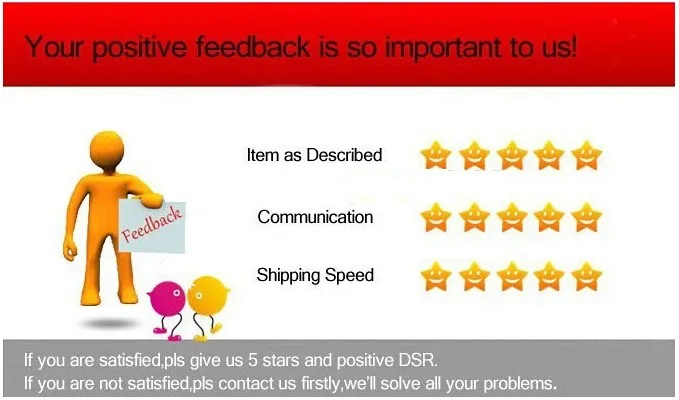 Your positive feedback is so important to us!

Feedback

Item as Described

Communication

Shipping Speed

If you are satisfied,pls give us 5 stars and positive DSR.
If you are not satisfied,pls contact us firstly,we'll solve all your problems.